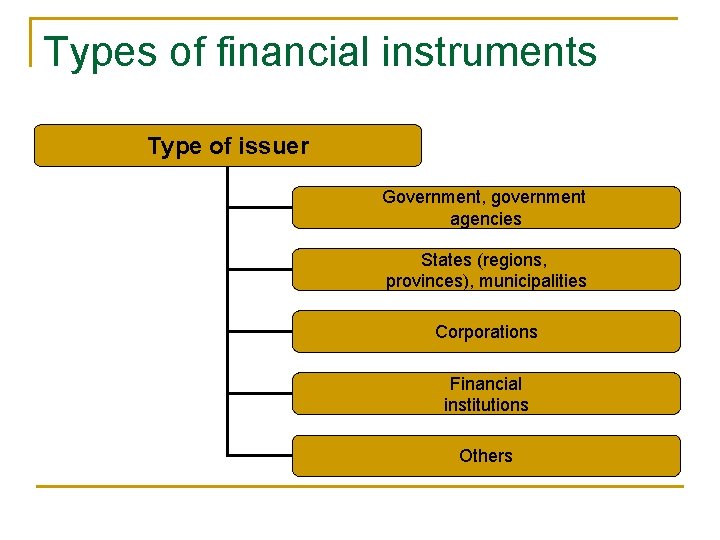 Types of financial instruments

Type of issuer

Government, government agencies

States (regions, provinces), municipalities

Corporations

Financial institutions

Others